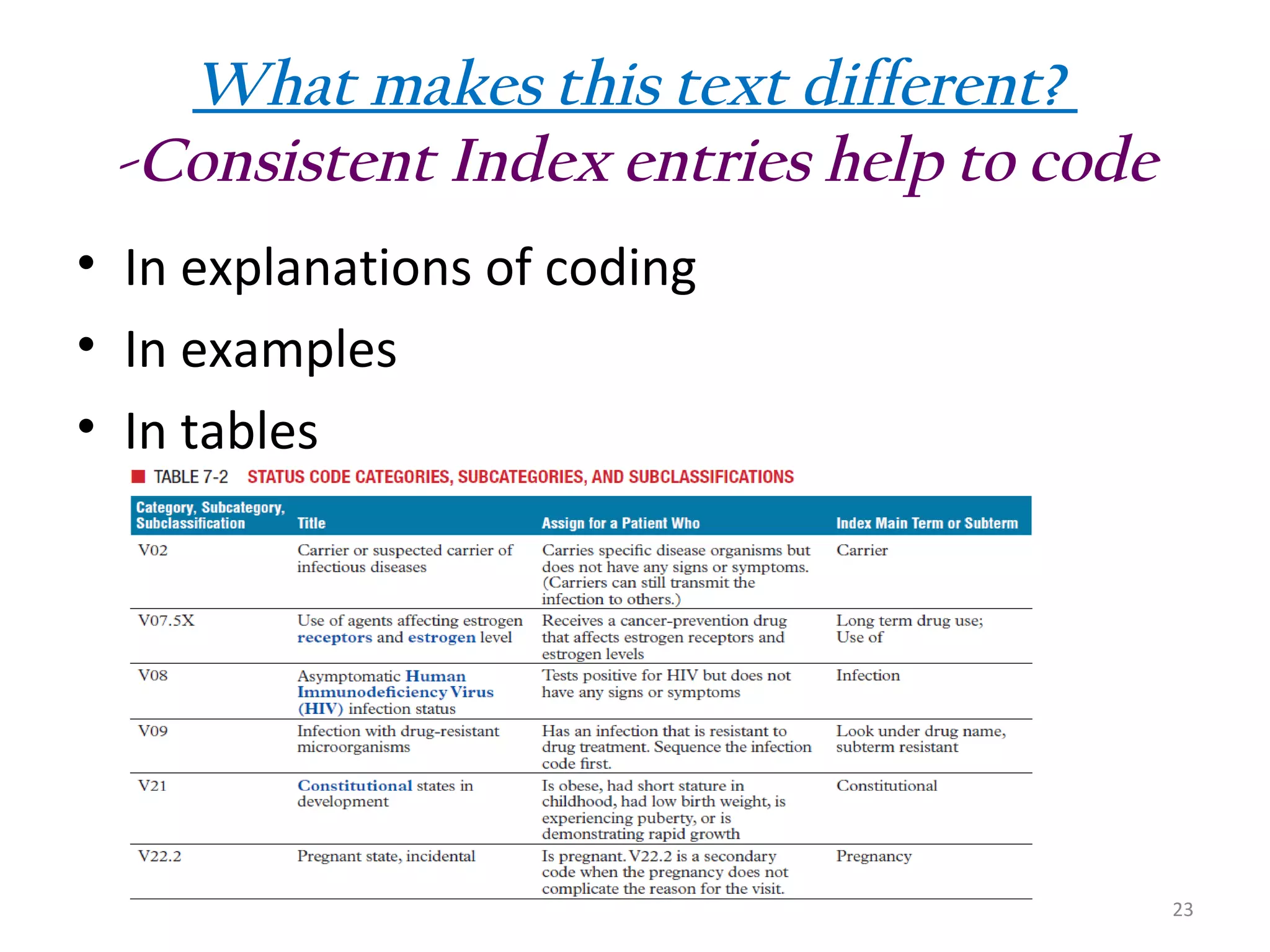 What makes this text different?
-Consistent Index entries help to code

• In explanations of coding
• In examples
• In tables

TABLE 7-2 STATUS CODE CATEGORIES, SUBCATEGORIES, AND SUBCLASSIFICATIONS

| Category, Subcategory, Subclassification | Title | Assign for a Patient Who | Index Main Term or Subterm |
|---|---|---|---|
| V02 | Carrier or suspected carrier of infectious diseases | Carries specific disease organisms but does not have any signs or symptoms. (Carriers can still transmit the infection to others.) | Carrier |
| V07.5X | Use of agents affecting estrogen receptors and estrogen level | Receives a cancer-prevention drug that affects estrogen receptors and estrogen levels | Long term drug use; Use of |
| V08 | Asymptomatic Human Immunodeficiency Virus (HIV) infection status | Tests positive for HIV but does not have any signs or symptoms | Infection |
| V09 | Infection with drug-resistant microorganisms | Has an infection that is resistant to drug treatment. Sequence the infection code first. | Look under drug name, subterm resistant |
| V21 | Constitutional states in development | Is obese, had short stature in childhood, had low birth weight, is experiencing puberty, or is demonstrating rapid growth | Constitutional |
| V22.2 | Pregnant state, incidental | Is pregnant. V22.2 is a secondary code when the pregnancy does not complicate the reason for the visit. | Pregnancy |

23